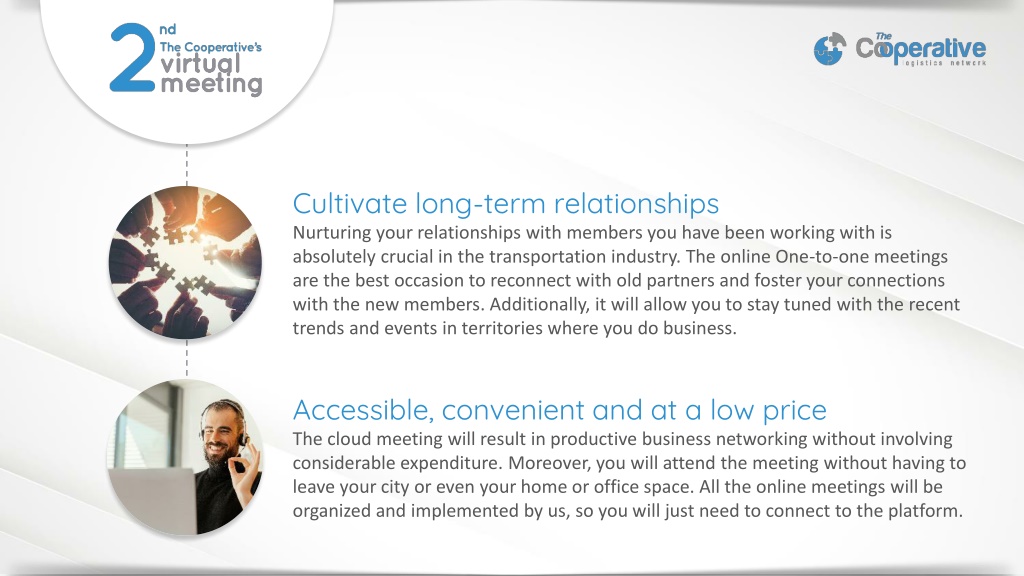 2nd The Cooperative's virtual meeting

The Cooperative logistics network

Cultivate long-term relationships
Nurturing your relationships with members you have been working with is absolutely crucial in the transportation industry. The online One-to-one meetings are the best occasion to reconnect with old partners and foster your connections with the new members. Additionally, it will allow you to stay tuned with the recent trends and events in territories where you do business.

Accessible, convenient and at a low price
The cloud meeting will result in productive business networking without involving considerable expenditure. Moreover, you will attend the meeting without having to leave your city or even your home or office space. All the online meetings will be organized and implemented by us, so you will just need to connect to the platform.